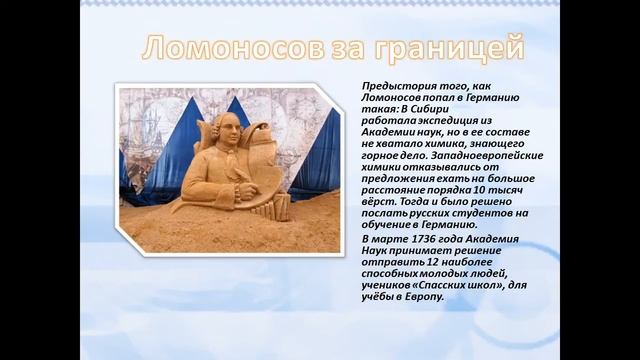 Ломоносов за границей

Предыстория того, как Ломоносов попал в Германию такая: В Сибири работала экспедиция из Академии наук, но в ее составе не хватало химика, знающего горное дело. Западноевропейские химики отказывались от предложения ехать на большое расстояние порядка 10 тысяч вёрст. Тогда и было решено послать русских студентов на обучение в Германию.

В марте 1736 года Академия Наук принимает решение отправить 12 наиболее способных молодых людей, учеников «Спасских школ», для учёбы в Европу.